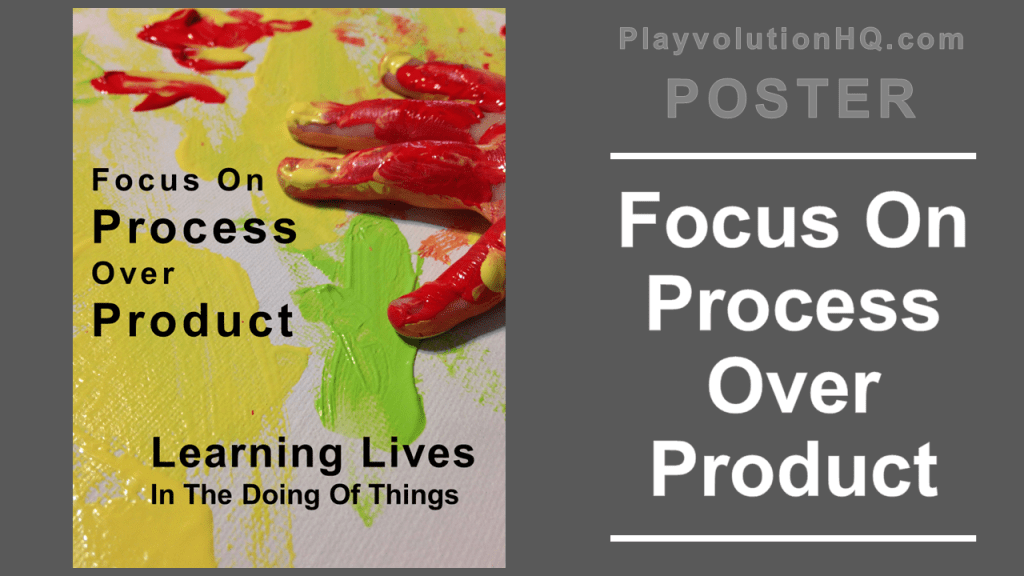 Focus On
Process
Over
Product

Learning Lives
In The Doing Of Things

PlayvolutionHQ.com
POSTER

Focus On Process Over Product